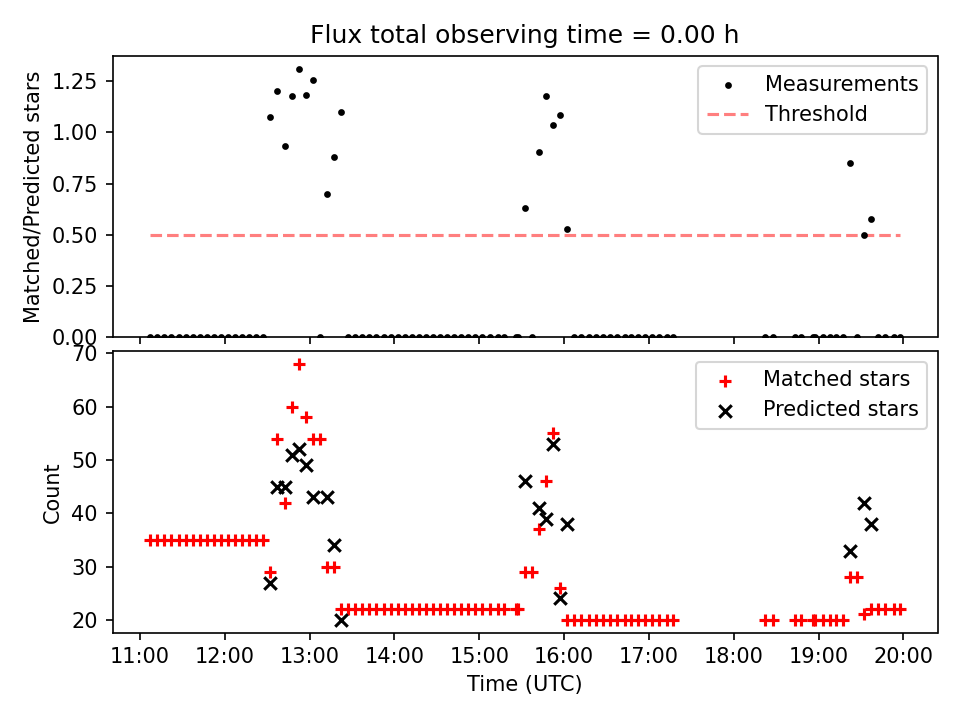 Flux total observing time = 0.00 h

Matched/Predicted stars

1.25
1.00
0.75
0.50
0.25
0.00

Measurements
Threshold

Count

70
60
50
40
30
20

Matched stars
Predicted stars

11:00
12:00
13:00
14:00
15:00
16:00
17:00
18:00
19:00
20:00

Time (UTC)